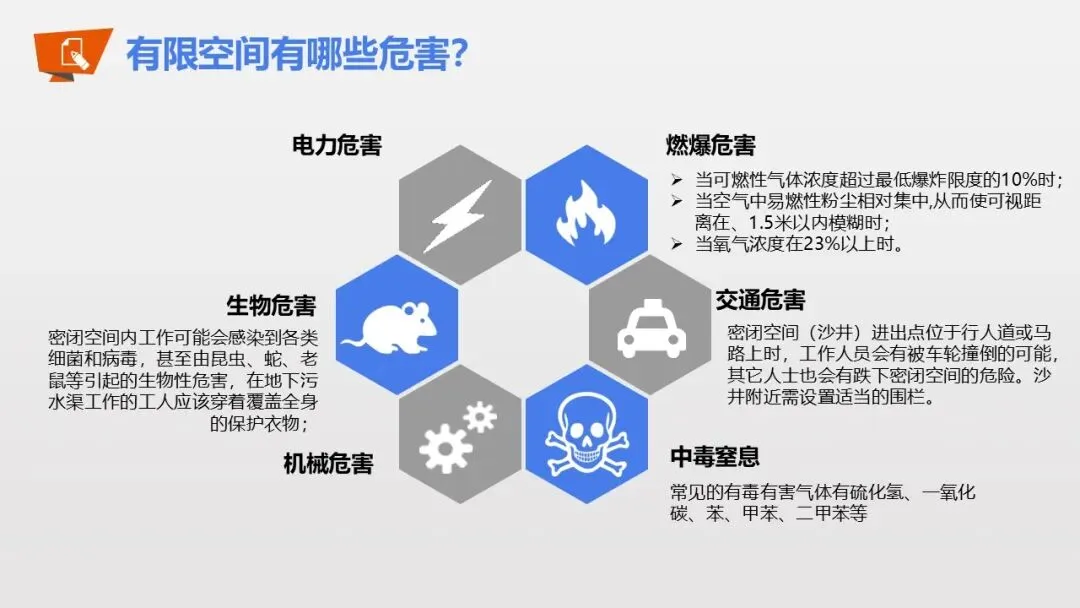 有限空间有哪些危害?

电力危害

燃爆危害

➢ 当可燃性气体浓度超过最低爆炸限度的10%时;
➢ 当空气中易燃性粉尘相对集中,从而使可视距离在、1.5米以内模糊时;
➢ 当氧气浓度在23%以上时。

生物危害

密闭空间内工作可能会感染到各类细菌和病毒,甚至由昆虫、蛇、老鼠等引起的生物性危害,在地下污水渠工作的工人应该穿着覆盖全身的保护衣物;

交通危害

密闭空间(沙井)进出点位于行人道或马路上时,工作人员会有被车轮撞倒的可能,其它人士也会有跌下密闭空间的危险。沙井附近需设置适当的围栏。

机械危害

中毒窒息

常见的有毒有害气体有硫化氢、一氧化碳、苯、甲苯、二甲苯等